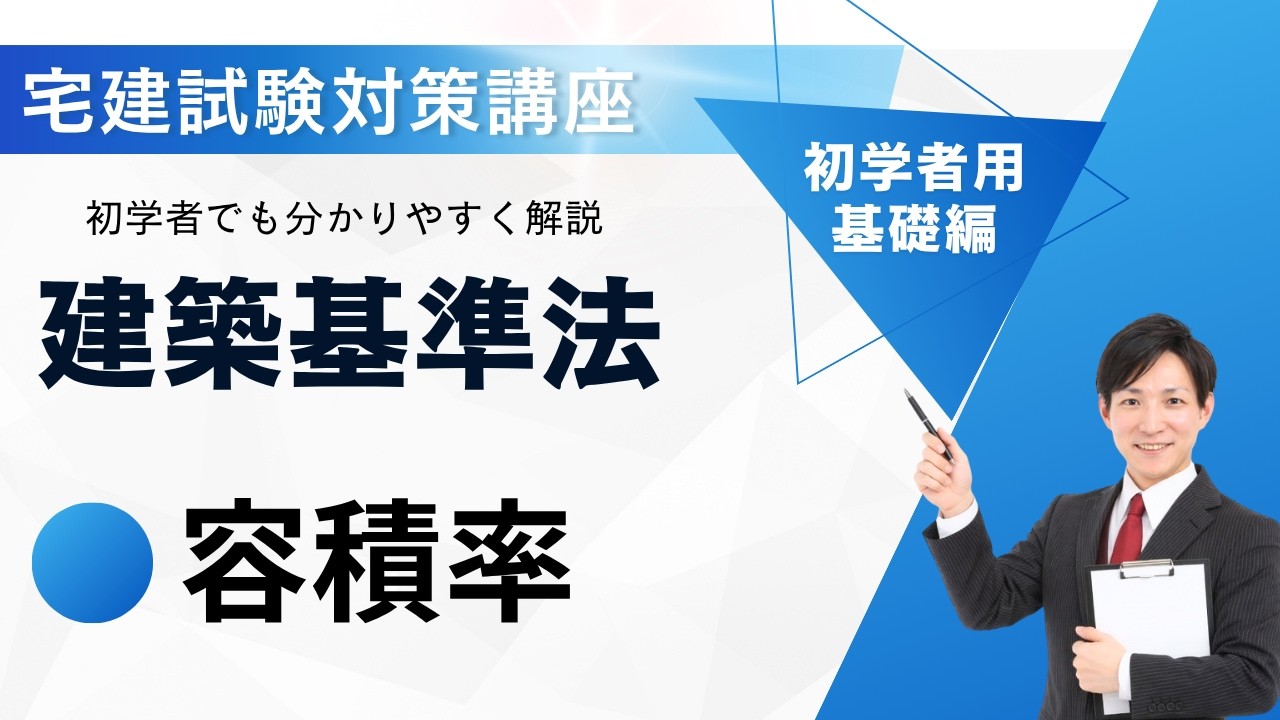 宅建試験対策講座

初学者用
基礎編

初学者でも分かりやすく解説

建築基準法

容積率